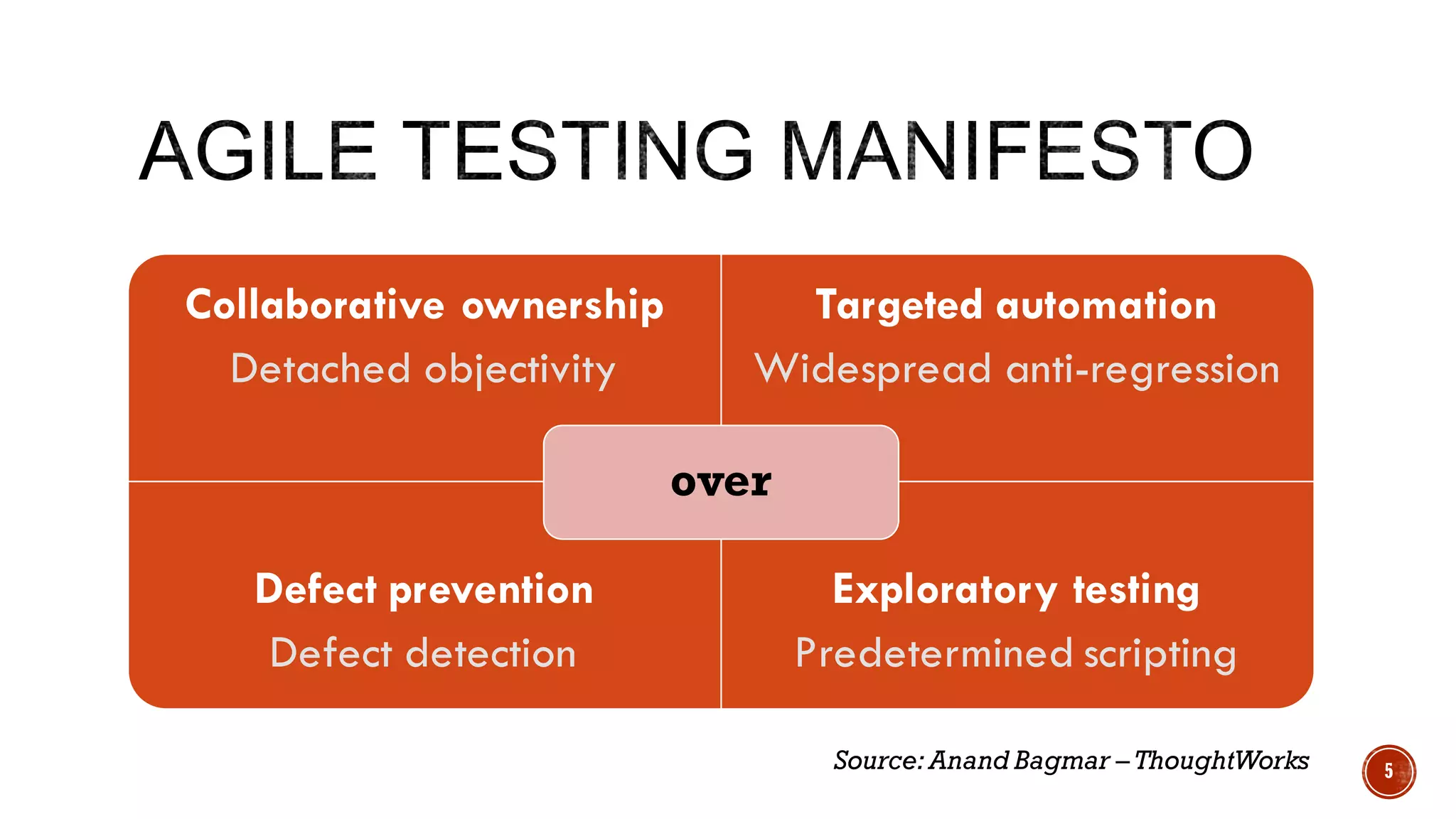 AGILE TESTING MANIFESTO

Collaborative ownership
Detached objectivity

Targeted automation
Widespread anti-regression

over

Defect prevention
Defect detection

Exploratory testing
Predetermined scripting

Source: Anand Bagmar – ThoughtWorks

5